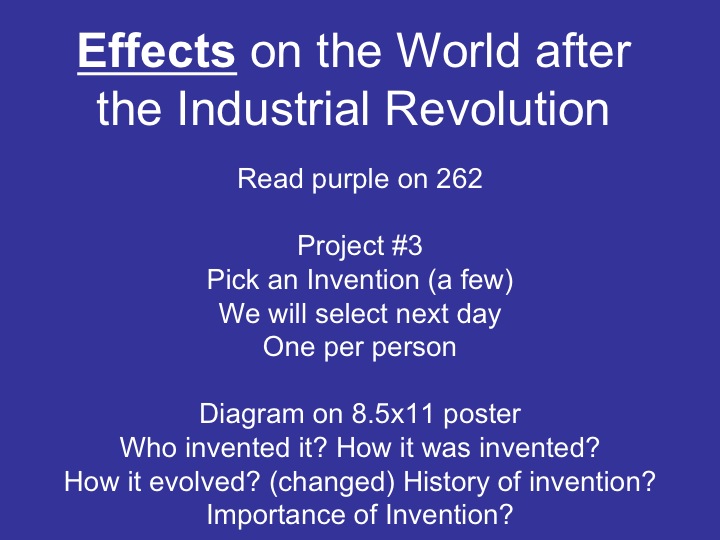 Effects on the World after the Industrial Revolution

Read purple on 262

Project #3
Pick an Invention (a few)
We will select next day
One per person

Diagram on 8.5x11 poster
Who invented it? How it was invented?
How it evolved? (changed) History of invention?
Importance of Invention?